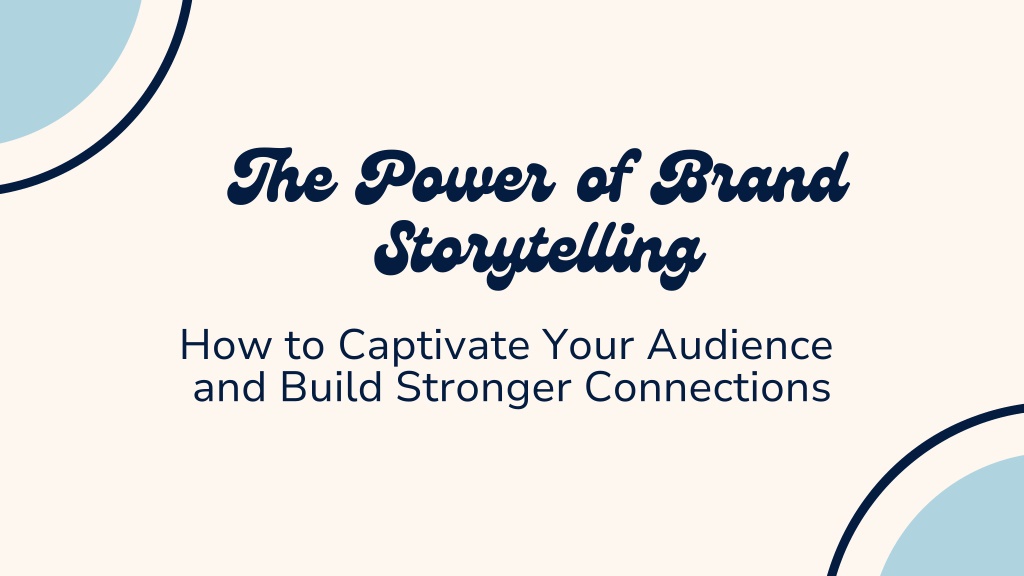 The Power of Brand Storytelling

How to Captivate Your Audience and Build Stronger Connections